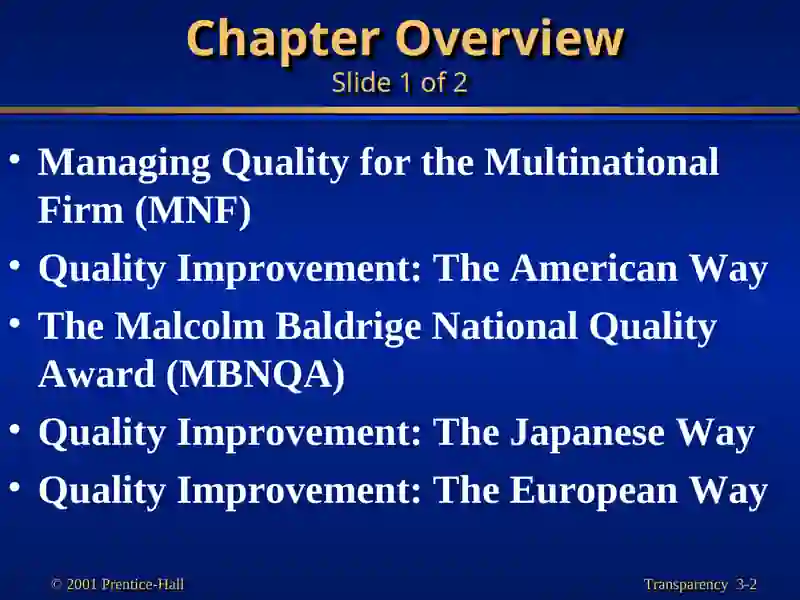 Chapter Overview
Slide 1 of 2

• Managing Quality for the Multinational Firm (MNF)
• Quality Improvement: The American Way
• The Malcolm Baldrige National Quality Award (MBNQA)
• Quality Improvement: The Japanese Way
• Quality Improvement: The European Way

© 2001 Prentice-Hall

Transparency 3-2